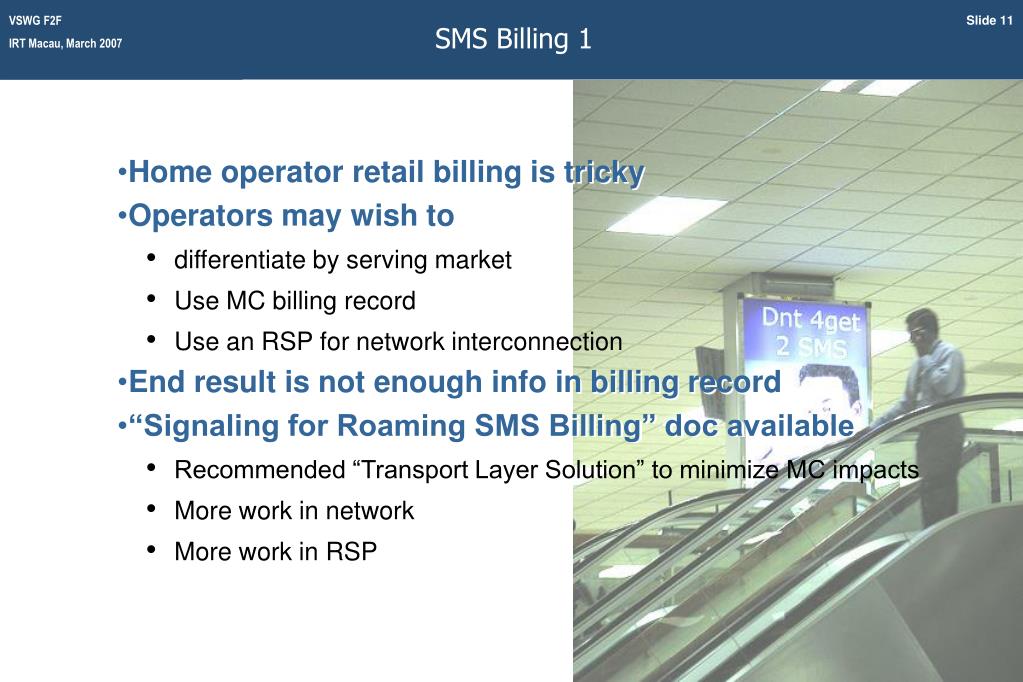 VSWG F2F
IRT Macau, March 2007

SMS Billing 1

Slide 11

•Home operator retail billing is tricky
•Operators may wish to
• differentiate by serving market
• Use MC billing record
• Use an RSP for network interconnection
•End result is not enough info in billing record
•“Signaling for Roaming SMS Billing” doc available
• Recommended “Transport Layer Solution” to minimize MC impacts
• More work in network
• More work in RSP

Dnt 4get 2 SMS